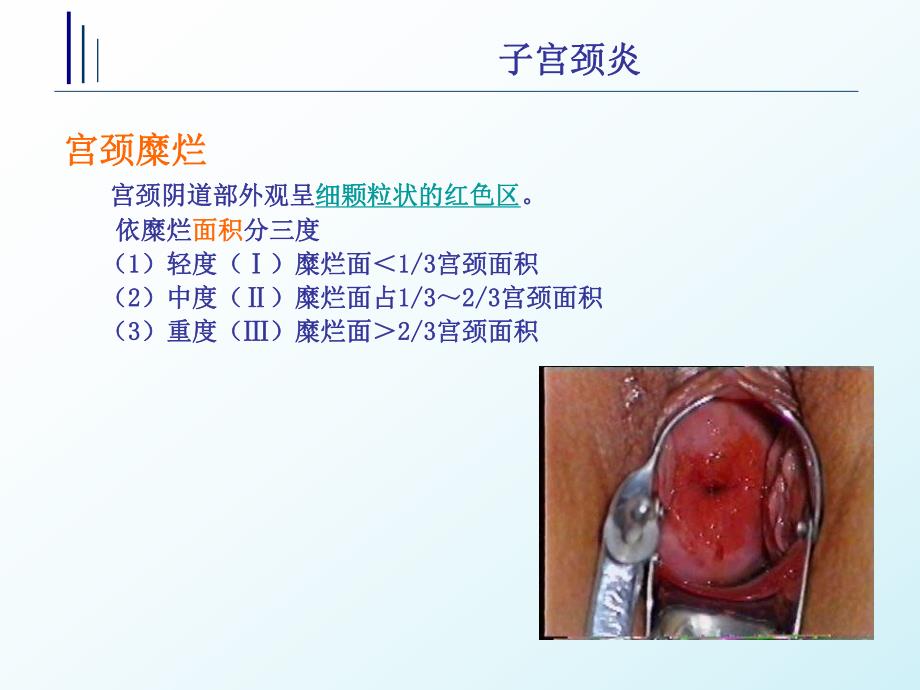 子宫颈炎

宫颈糜烂

宫颈阴道部外观呈细颗粒状的红色区。
依糜烂面积分三度
（1）轻度（Ⅰ）糜烂面<1/3宫颈面积
（2）中度（Ⅱ）糜烂面占1/3～2/3宫颈面积
（3）重度（Ⅲ）糜烂面>2/3宫颈面积